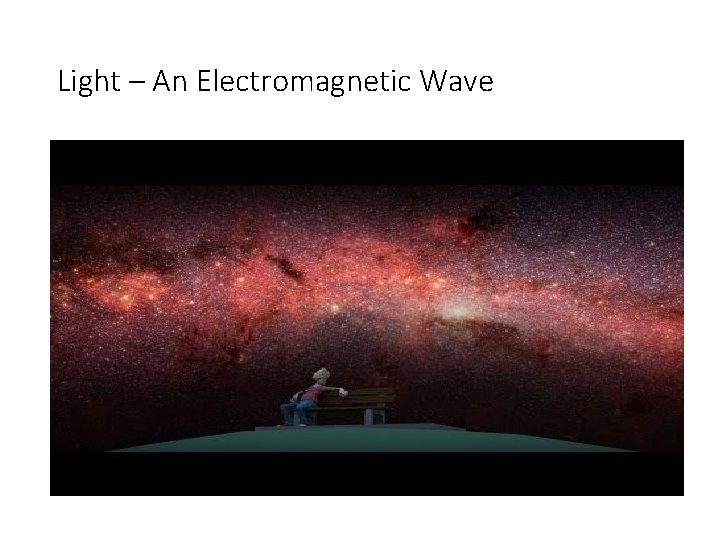 Light – An Electromagnetic Wave